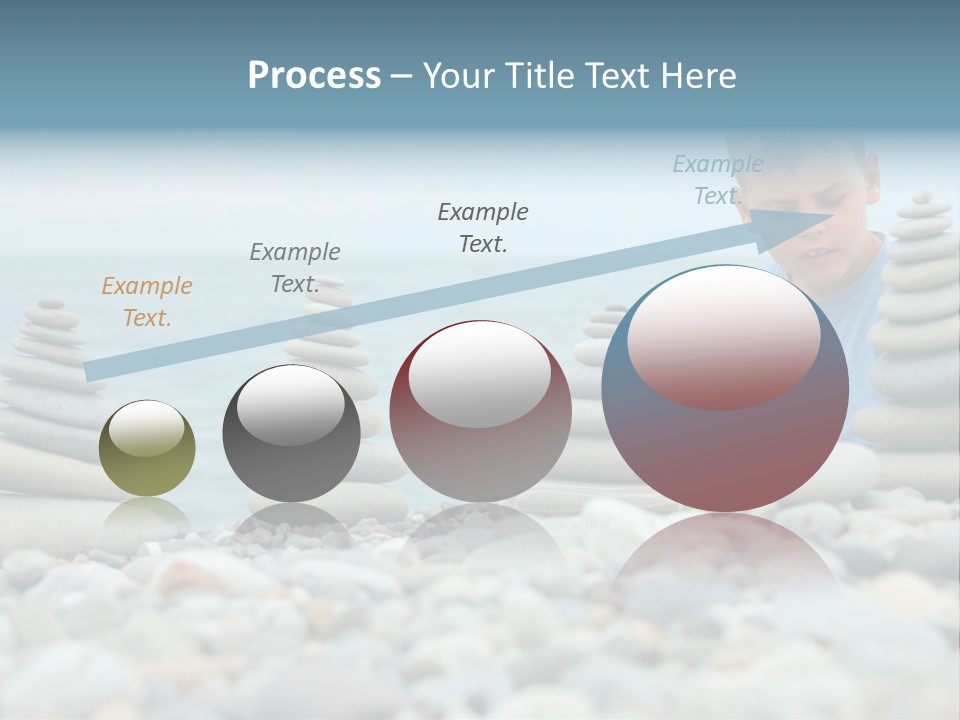 Process – Your Title Text Here

Example Text.

Example Text.

Example Text.

Example Text.